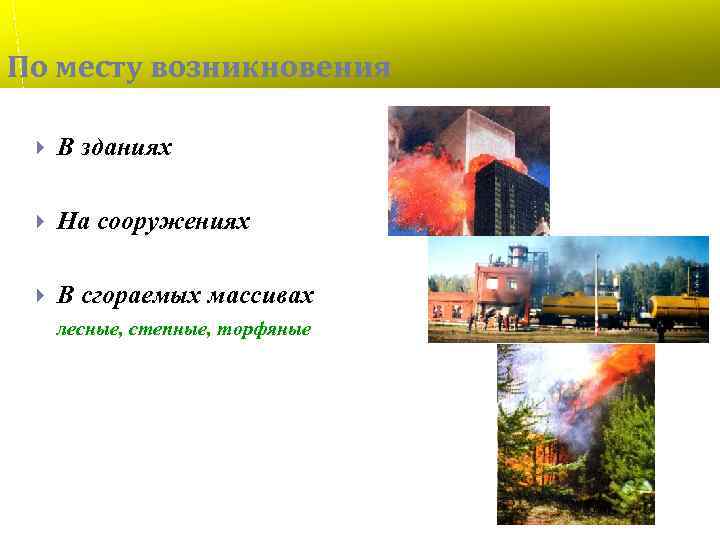 По месту возникновения

В зданиях

На сооружениях

В сгораемых массивах
лесные, степные, торфяные